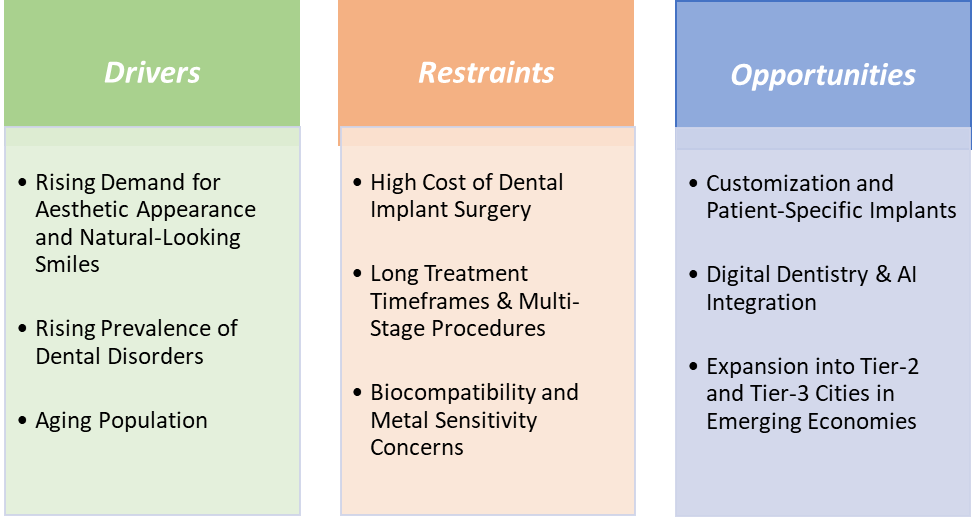 Drivers

• Rising Demand for Aesthetic Appearance and Natural-Looking Smiles

• Rising Prevalence of Dental Disorders

• Aging Population

Restraints

• High Cost of Dental Implant Surgery

• Long Treatment Timeframes & Multi-Stage Procedures

• Biocompatibility and Metal Sensitivity Concerns

Opportunities

• Customization and Patient-Specific Implants

• Digital Dentistry & AI Integration

• Expansion into Tier-2 and Tier-3 Cities in Emerging Economies